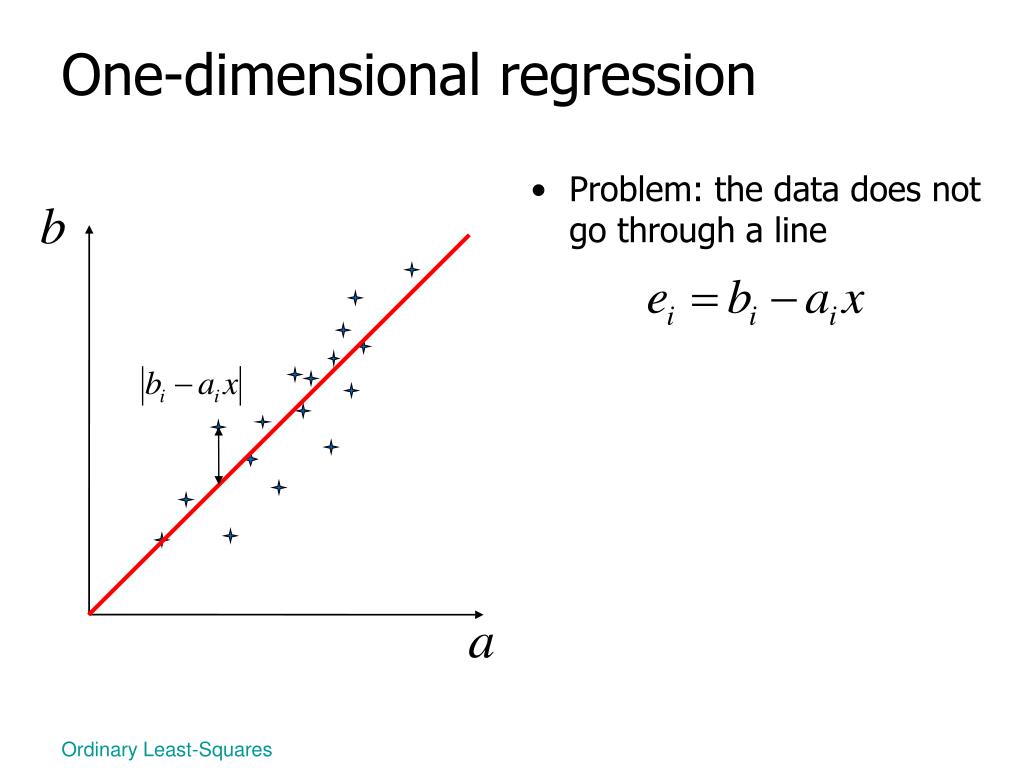 One-dimensional regression

$b$

$|b_i - a_i x|$

$a$

• Problem: the data does not go through a line

$e_i = b_i - a_i x$

Ordinary Least-Squares